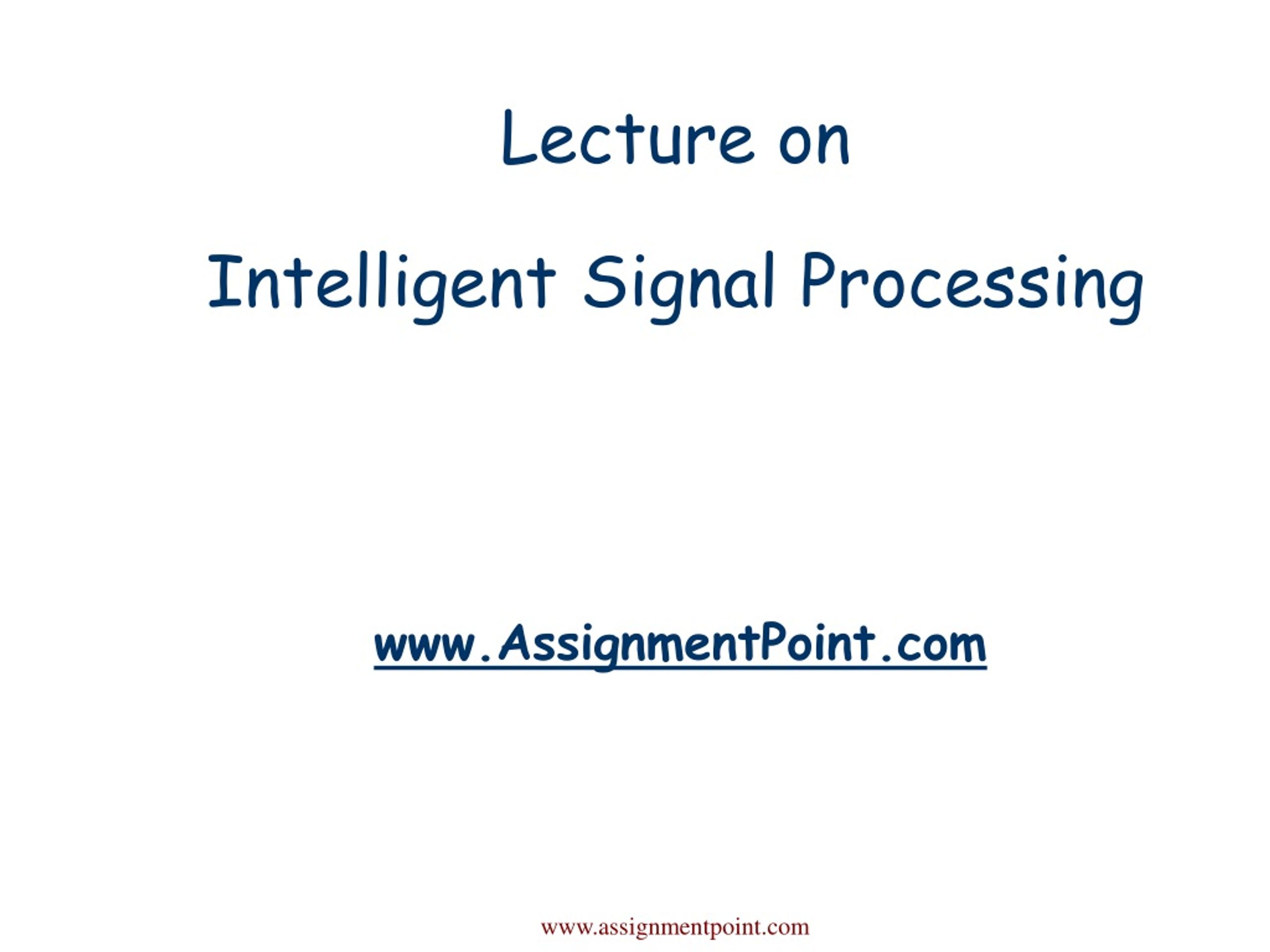 Lecture on

Intelligent Signal Processing

www.AssignmentPoint.com

www.assignmentpoint.com